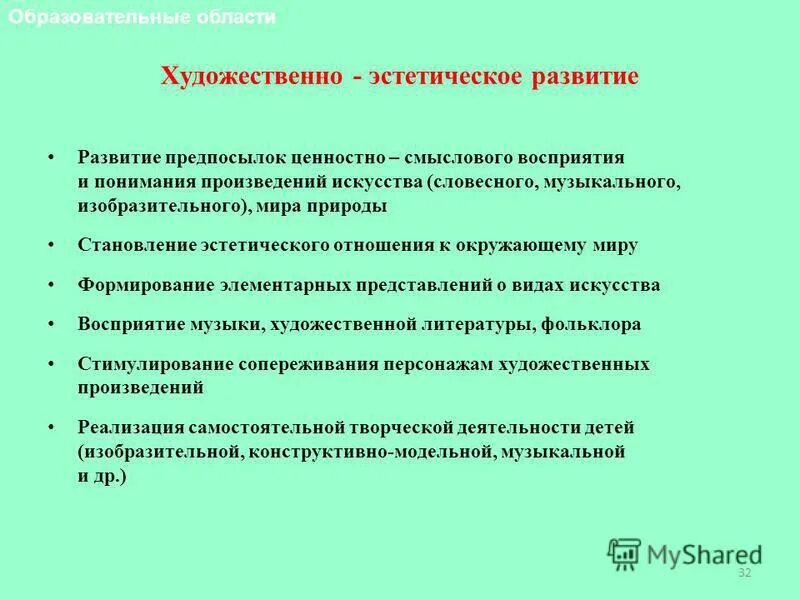 Образовательные области

Художественно - эстетическое развитие

• Развитие предпосылок ценностно – смыслового восприятия и понимания произведений искусства (словесного, музыкального, изобразительного), мира природы

• Становление эстетического отношения к окружающему миру

• Формирование элементарных представлений о видах искусства

• Восприятие музыки, художественной литературы, фольклора

• Стимулирование сопереживания персонажам художественных произведений

• Реализация самостоятельной творческой деятельности детей (изобразительной, конструктивно-модельной, музыкальной и др.)

MyShared

32